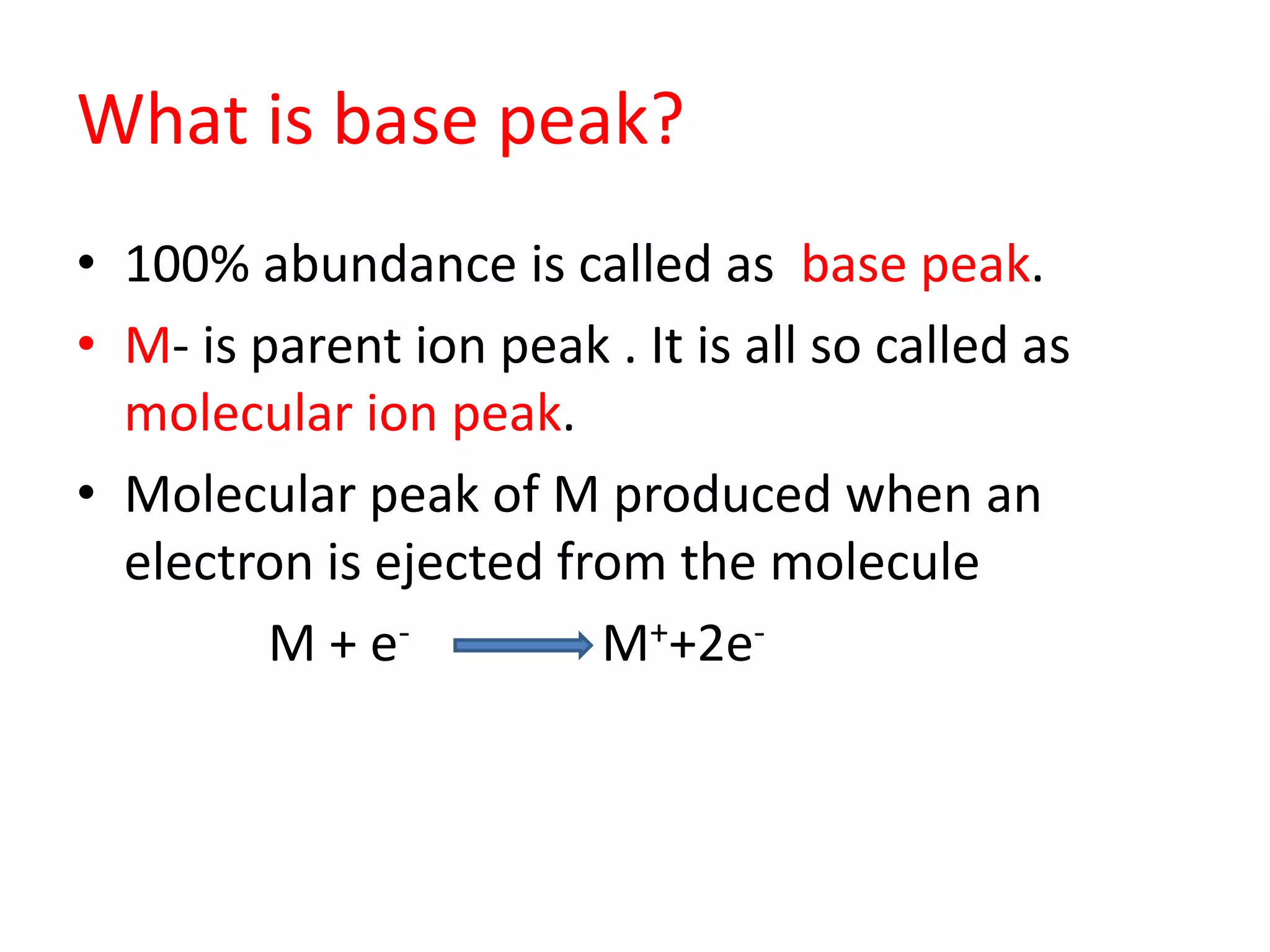 What is base peak?

• 100% abundance is called as base peak.

• M- is parent ion peak . It is all so called as molecular ion peak.

• Molecular peak of M produced when an electron is ejected from the molecule

$M + e^- \longrightarrow M^+ + 2e^-$